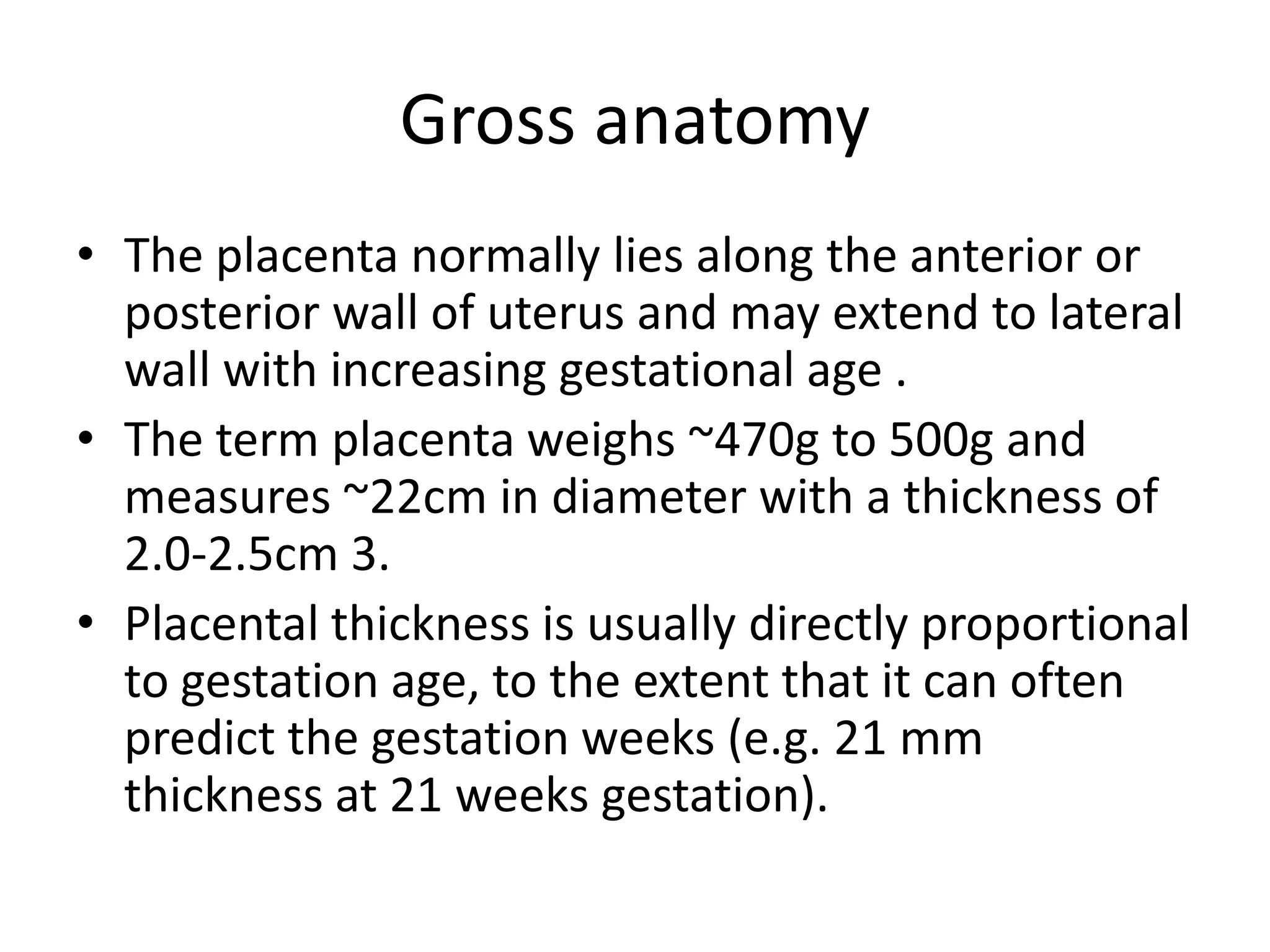 Gross anatomy

• The placenta normally lies along the anterior or posterior wall of uterus and may extend to lateral wall with increasing gestational age .
• The term placenta weighs ~470g to 500g and measures ~22cm in diameter with a thickness of 2.0-2.5cm 3.
• Placental thickness is usually directly proportional to gestation age, to the extent that it can often predict the gestation weeks (e.g. 21 mm thickness at 21 weeks gestation).